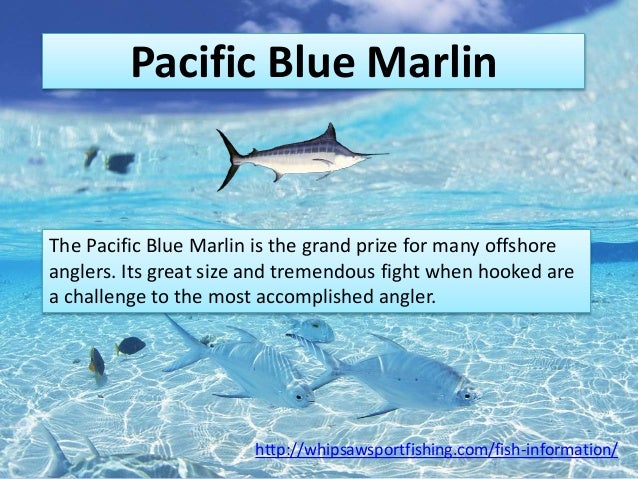 Pacific Blue Marlin

The Pacific Blue Marlin is the grand prize for many offshore anglers. Its great size and tremendous fight when hooked are a challenge to the most accomplished angler.

http://whipsawsportfishing.com/fish-information/